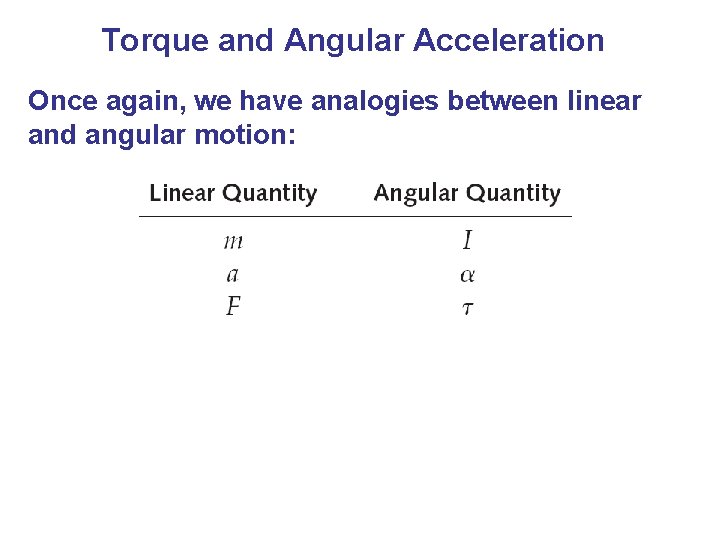 Torque and Angular Acceleration

Once again, we have analogies between linear and angular motion:

| Linear Quantity | Angular Quantity |
|---|---|
| $m$ | $I$ |
| $a$ | $\alpha$ |
| $F$ | $\tau$ |